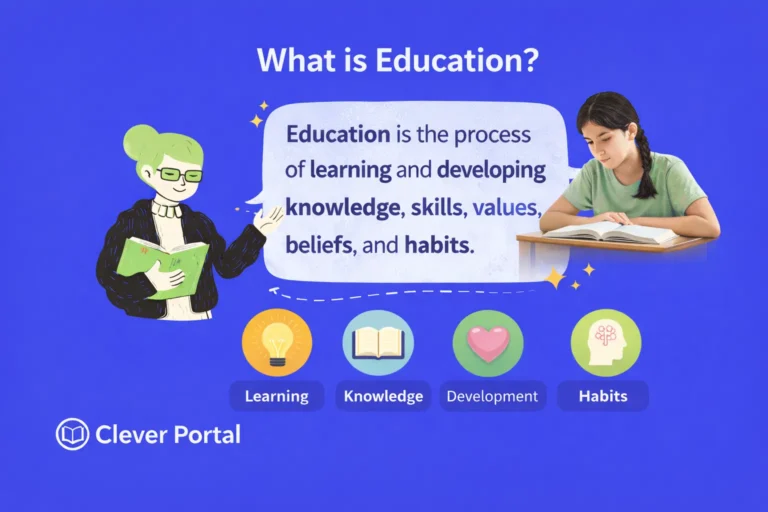 What is Education?

Education is the process of learning and developing knowledge, skills, values, beliefs, and habits.

Learning
Knowledge
Development
Habits

Clever Portal